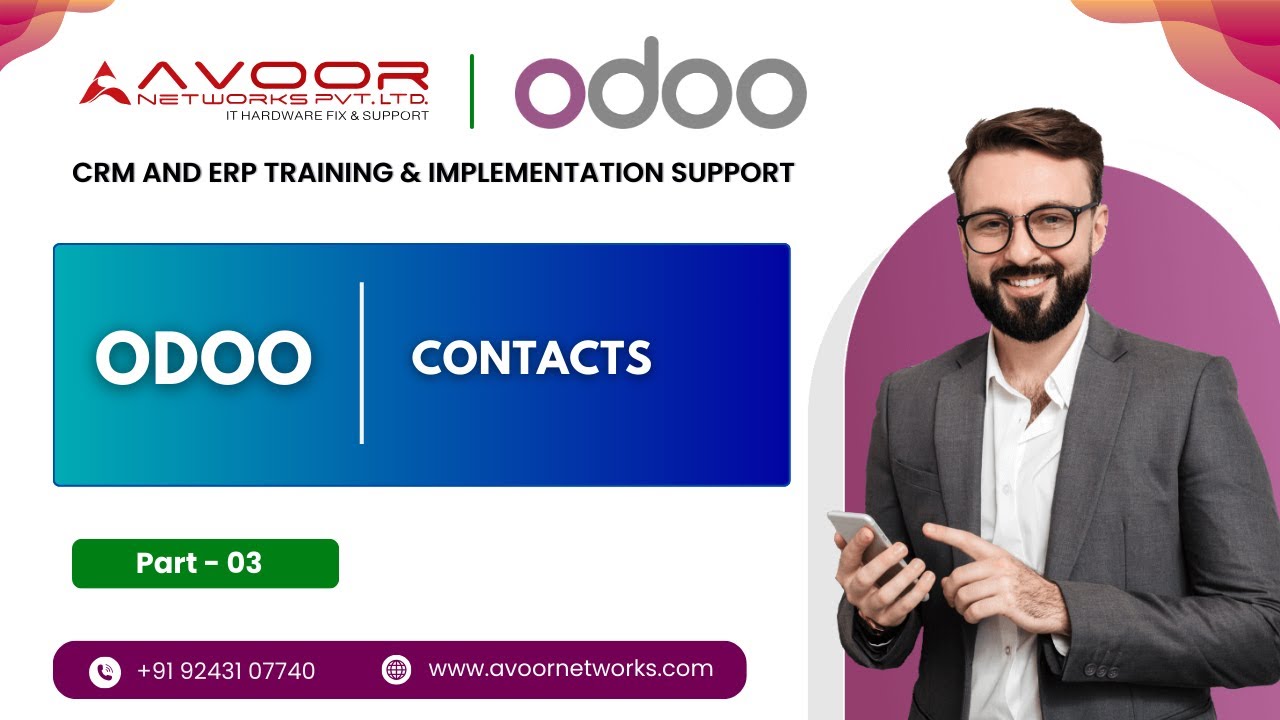 AVOOR NETWORKS PVT. LTD.
IT HARDWARE FIX & SUPPORT

odoo

CRM AND ERP TRAINING & IMPLEMENTATION SUPPORT

ODOO

CONTACTS

Part - 03

+91 92431 07740

www.avoornetworks.com